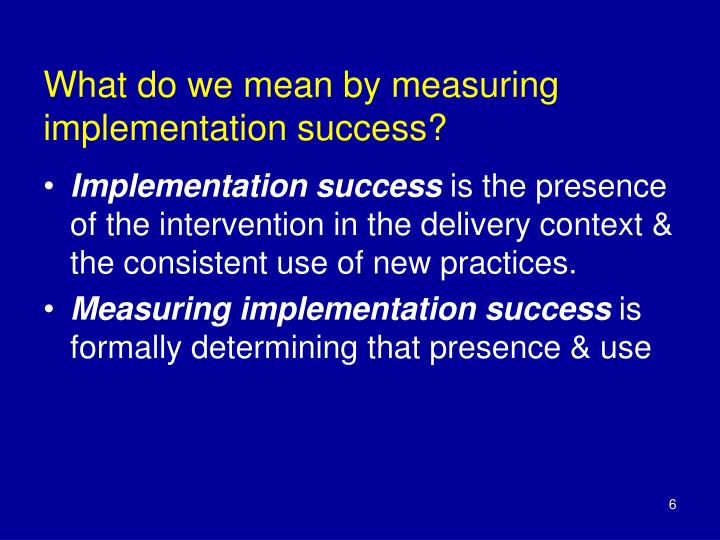 What do we mean by measuring implementation success?

• Implementation success is the presence of the intervention in the delivery context & the consistent use of new practices.

• Measuring implementation success is formally determining that presence & use

6